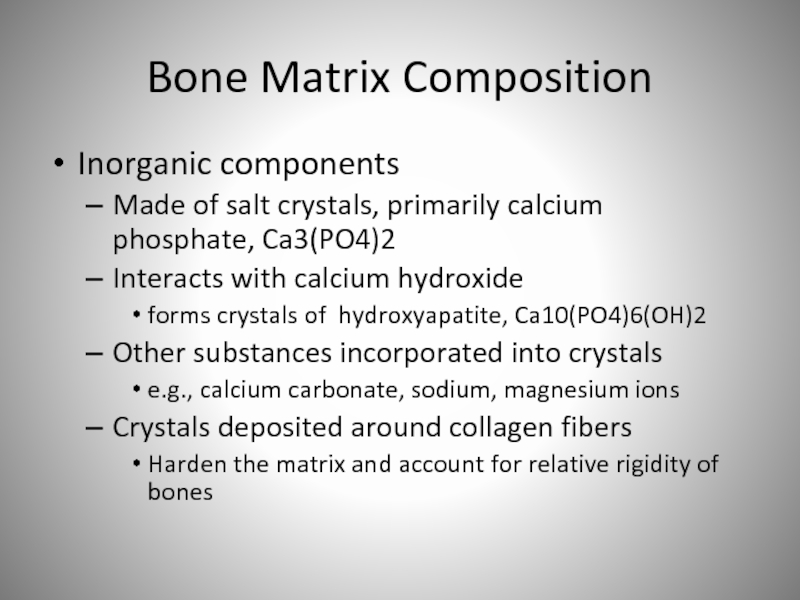 Bone Matrix Composition

• Inorganic components
– Made of salt crystals, primarily calcium phosphate, Ca3(PO4)2
– Interacts with calcium hydroxide
• forms crystals of hydroxyapatite, Ca10(PO4)6(OH)2
– Other substances incorporated into crystals
• e.g., calcium carbonate, sodium, magnesium ions
– Crystals deposited around collagen fibers
• Harden the matrix and account for relative rigidity of bones